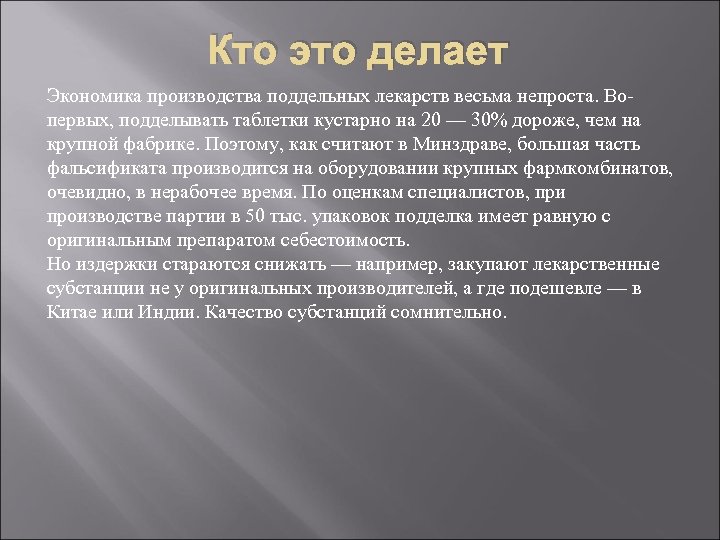 Кто это делает

Экономика производства поддельных лекарств весьма непроста. Во-первых, подделывать таблетки кустарно на 20 — 30% дороже, чем на крупной фабрике. Поэтому, как считают в Минздраве, большая часть фальсификата производится на оборудовании крупных фармкомбинатов, очевидно, в нерабочее время. По оценкам специалистов, при производстве партии в 50 тыс. упаковок подделка имеет равную с оригинальным препаратом себестоимость.
Но издержки стараются снижать — например, закупают лекарственные субстанции не у оригинальных производителей, а где подешевле — в Китае или Индии. Качество субстанций сомнительно.